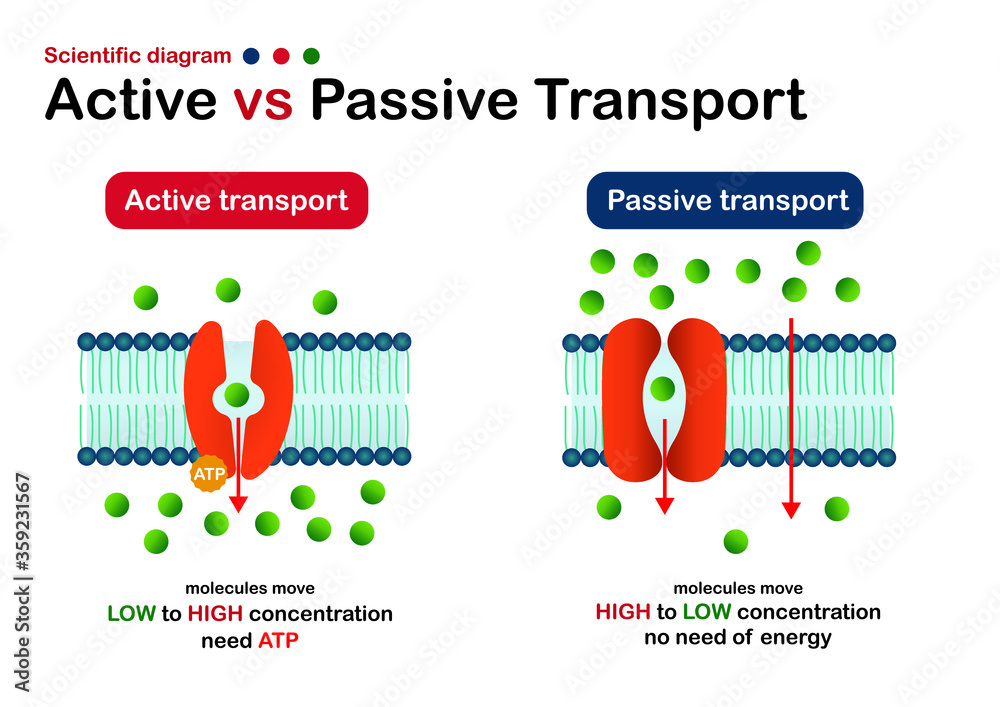 Scientific diagram

Active vs Passive Transport

Active transport

ATP

molecules move
LOW to HIGH concentration
need ATP

Passive transport

molecules move
HIGH to LOW concentration
no need of energy

Adobe Stock | #359231567